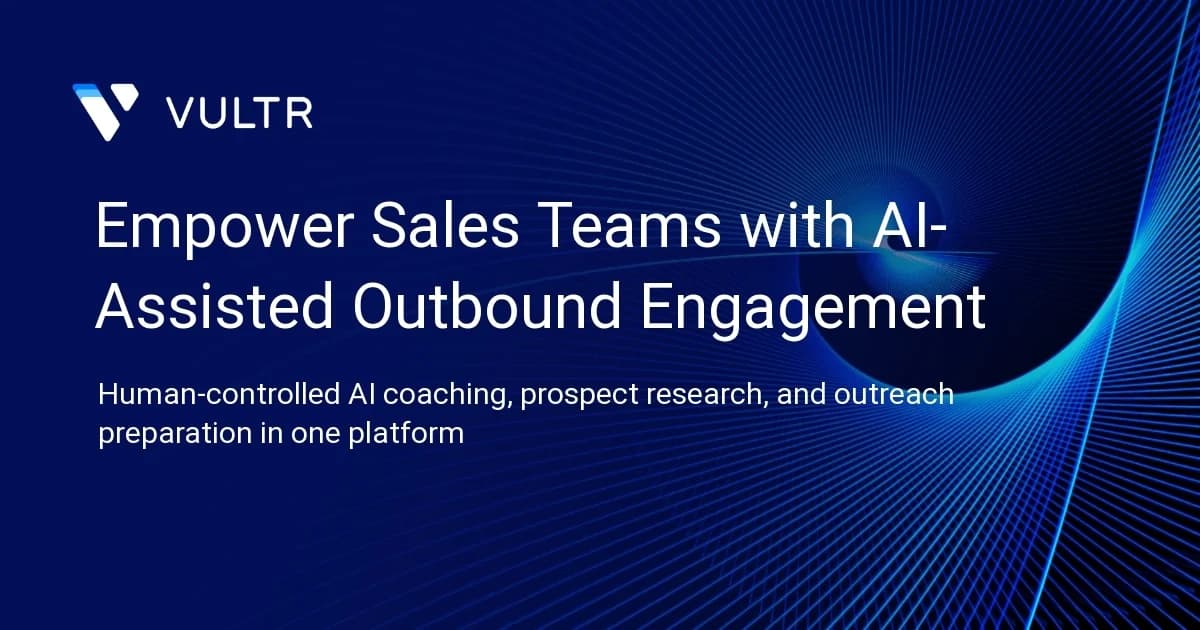 VULTR

Empower Sales Teams with AI-Assisted Outbound Engagement

Human-controlled AI coaching, prospect research, and outreach preparation in one platform